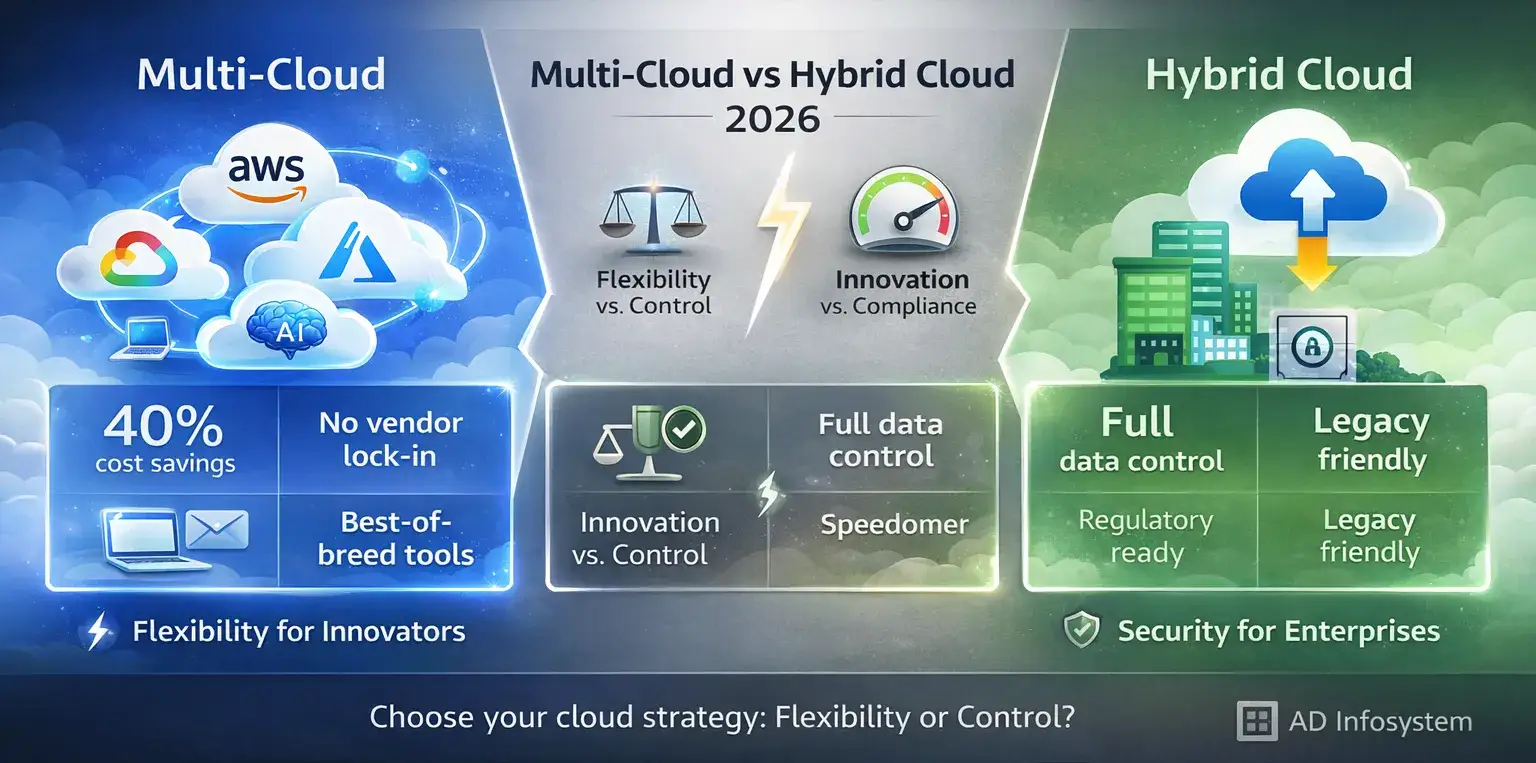 Multi-Cloud

aws

AI

40%
cost savings

No vendor lock-in

Best-of-breed tools

Flexibility for Innovators

Multi-Cloud vs Hybrid Cloud
2026

Flexibility
vs. Control

Innovation
vs. Compliance

Full data control

Innovation
vs. Control

Speedomer

Hybrid Cloud

Full
data control

Legacy
friendly

Regulatory
ready

Legacy
friendly

Security for Enterprises

Choose your cloud strategy: Flexibility or Control?

AD Infosystem